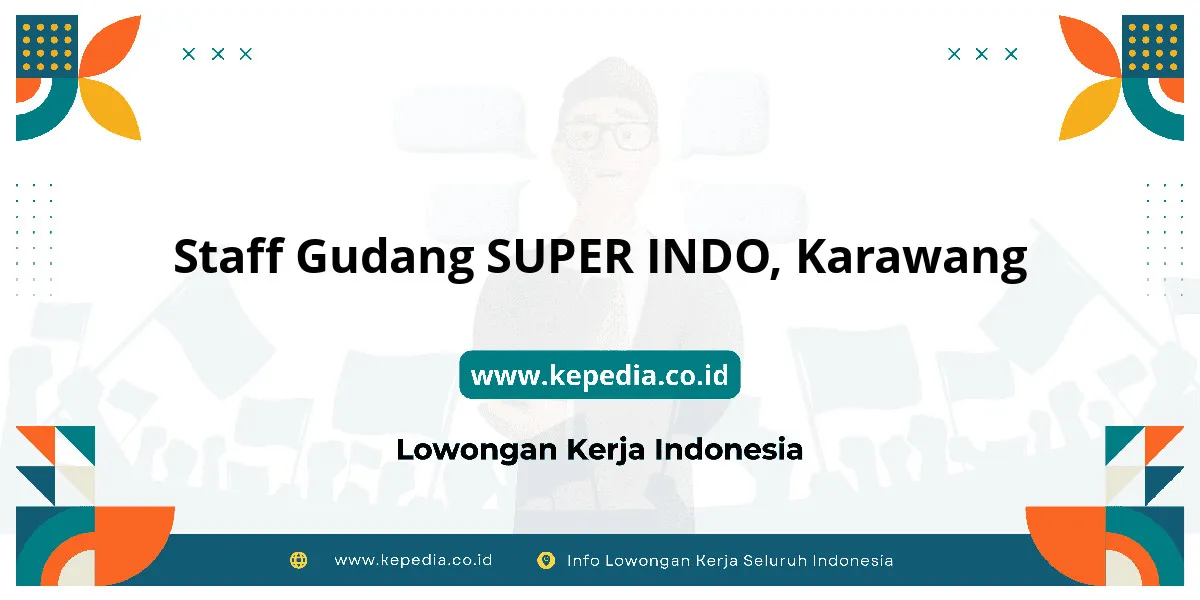 Staff Gudang SUPER INDO, Karawang

www.kepedia.co.id

Lowongan Kerja Indonesia

www.kepedia.co.id Info Lowongan Kerja Seluruh Indonesia